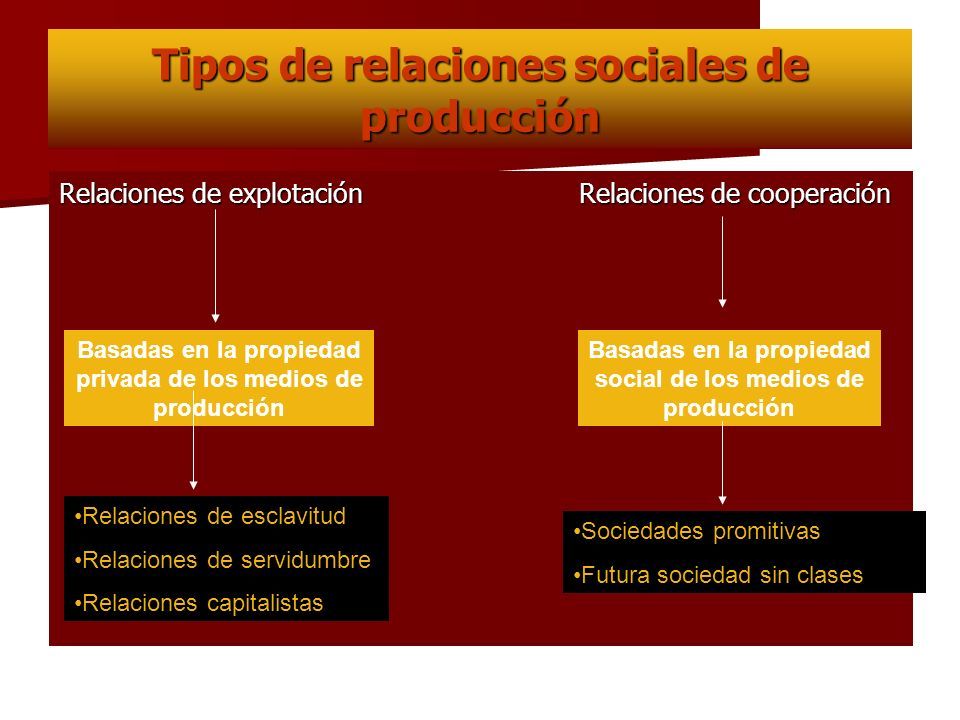 Tipos de relaciones sociales de producción

Relaciones de explotación

Basadas en la propiedad privada de los medios de producción

•Relaciones de esclavitud
•Relaciones de servidumbre
•Relaciones capitalistas

Relaciones de cooperación

Basadas en la propiedad social de los medios de producción

•Sociedades promitivas
•Futura sociedad sin clases